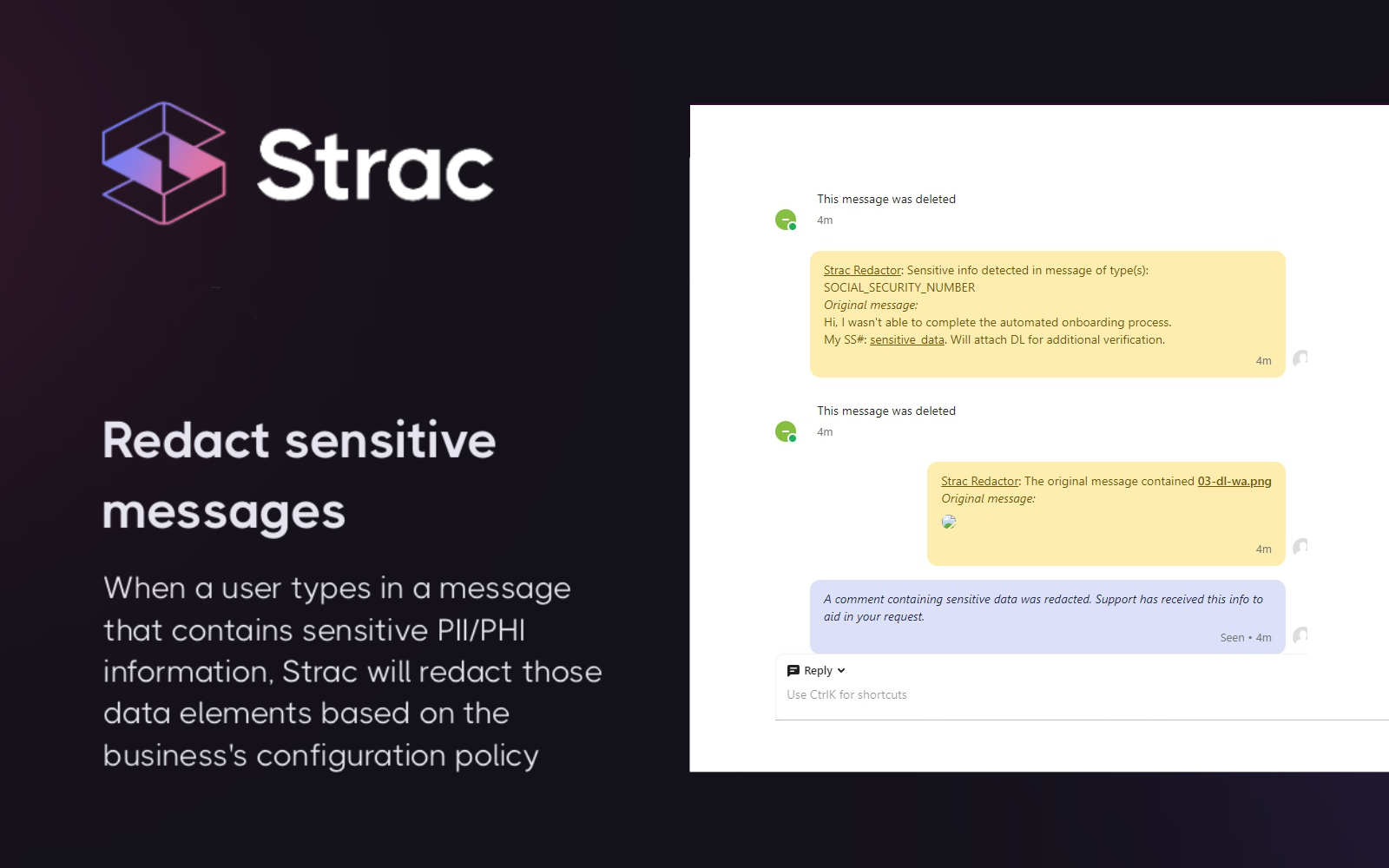 Strac

Redact sensitive messages

When a user types in a message that contains sensitive PII/PHI information, Strac will redact those data elements based on the business's configuration policy

This message was deleted
4m

Strac Redactor: Sensitive info detected in message of type(s): SOCIAL_SECURITY_NUMBER
Original message:
Hi, I wasn't able to complete the automated onboarding process.
My SS#: sensitive_data. Will attach DL for additional verification.
4m

This message was deleted
4m

Strac Redactor: The original message contained 03-dl-wa.png
Original message:
4m

A comment containing sensitive data was redacted. Support has received this info to aid in your request.
Seen • 4m

Reply

Use CtrlK for shortcuts